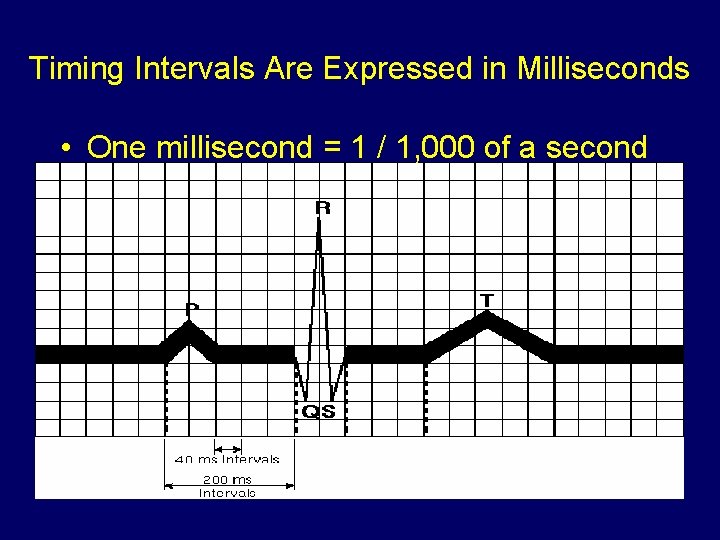 Timing Intervals Are Expressed in Milliseconds

• One millisecond = 1 / 1,000 of a second

R

P

T

QS

40 ms Intervals

200 ms Intervals